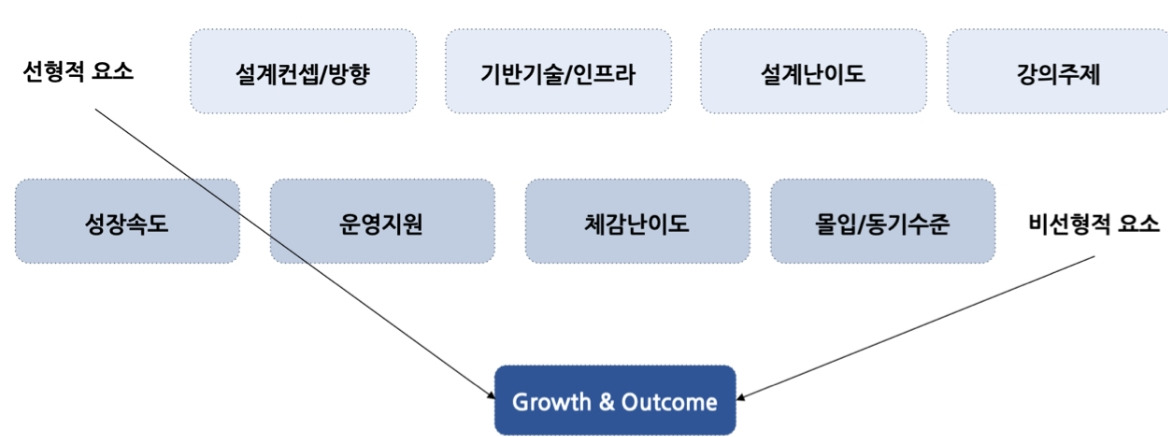 선형적 요소

설계컨셉/방향

기반기술/인프라

설계난이도

강의주제

성장속도

운영지원

체감난이도

몰입/동기수준

비선형적 요소

Growth & Outcome